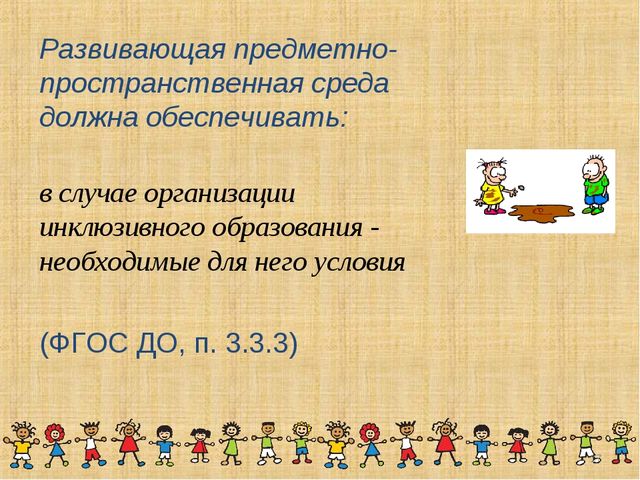 Развивающая предметно-пространственная среда должна обеспечивать:

в случае организации инклюзивного образования - необходимые для него условия

(ФГОС ДО, п. 3.3.3)